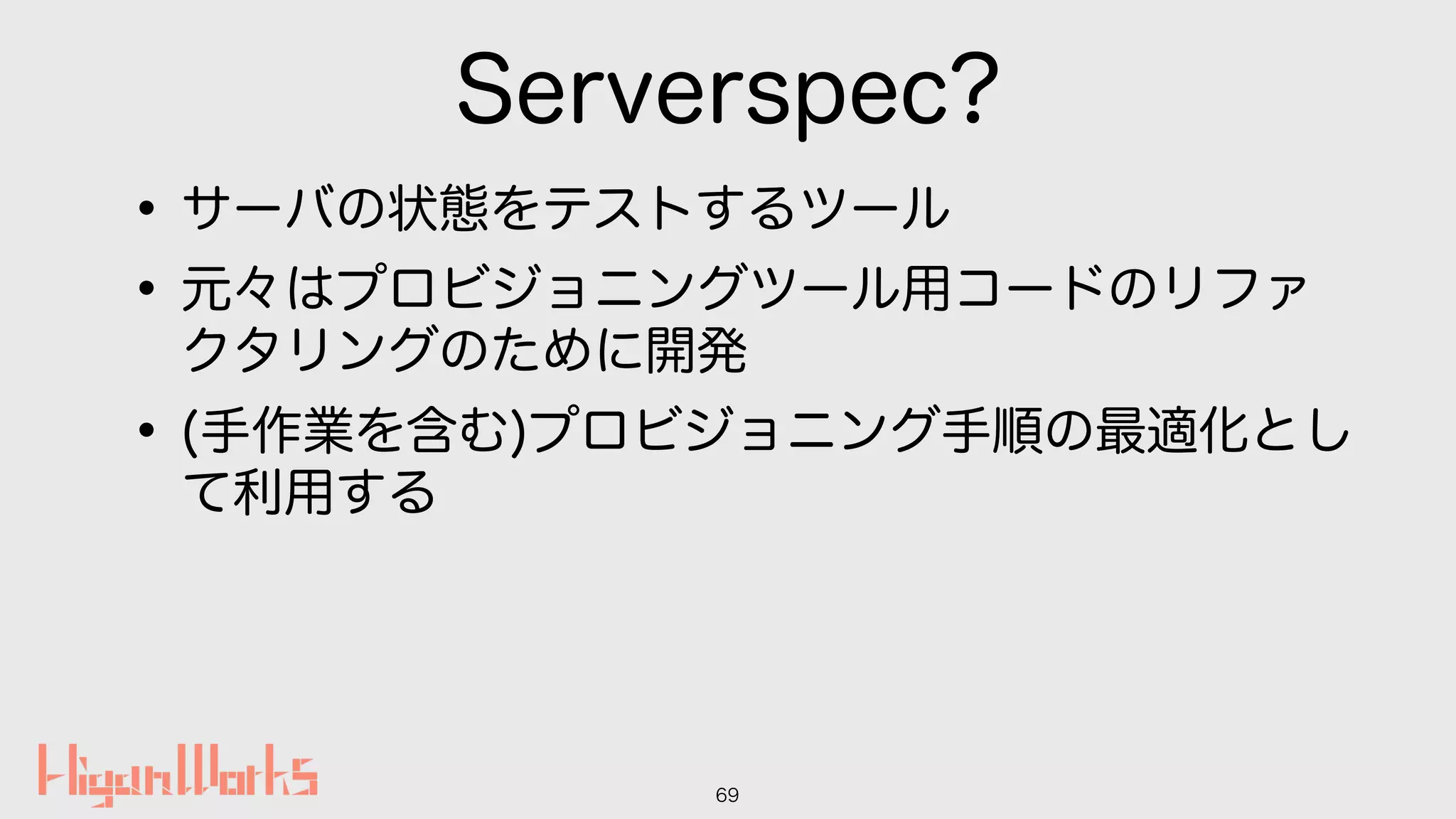 Serverspec?

• サーバの状態をテストするツール
• 元々はプロビジョニングツール用コードのリファクタリングのために開発
• (手作業を含む)プロビジョニング手順の最適化として利用する

HiganWorks

69